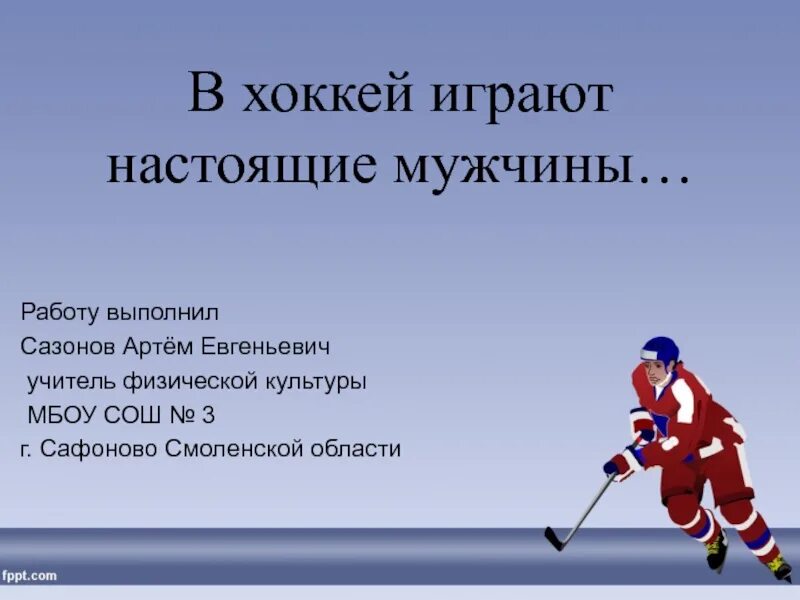 В хоккей играют настоящие мужчины…

Работу выполнил
Сазонов Артём Евгеньевич
учитель физической культуры
МБОУ СОШ № 3
г. Сафоново Смоленской области

fppt.com